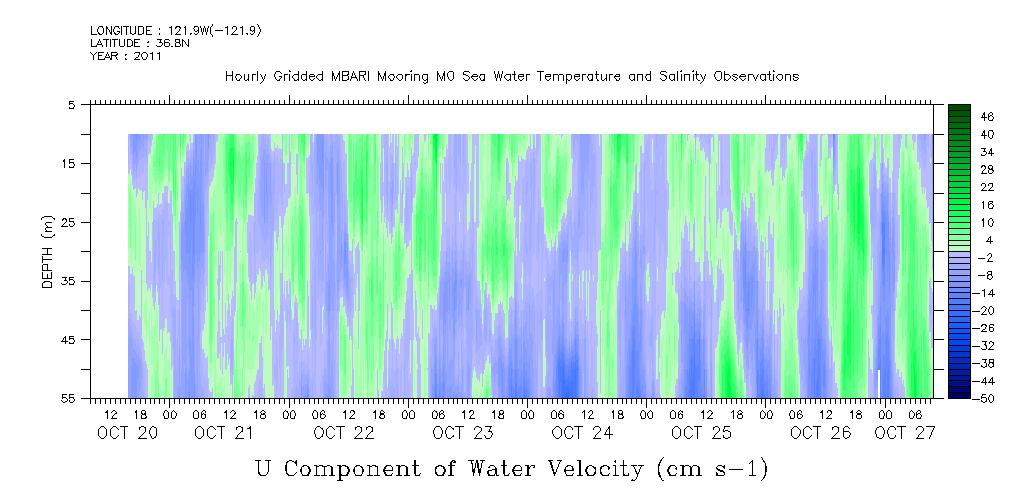 LONGITUDE : 121.9W(-121.9)
LATITUDE : 36.8N
YEAR : 2011

Hourly Gridded MBARI Mooring M0 Sea Water Temperature and Salinity Observations

DEPTH (m)

5
15
25
35
45
55

46
40
34
28
22
16
10
4
-2
-8
-14
-20
-26
-32
-38
-44
-50

12 18 00 06 12 18 00 06 12 18 00 06 12 18 00 06 12 18 00 06 12 18 00 06 12 18 00 06

OCT 20 OCT 21 OCT 22 OCT 23 OCT 24 OCT 25 OCT 26 OCT 27

U Component of Water Velocity (cm s-1)